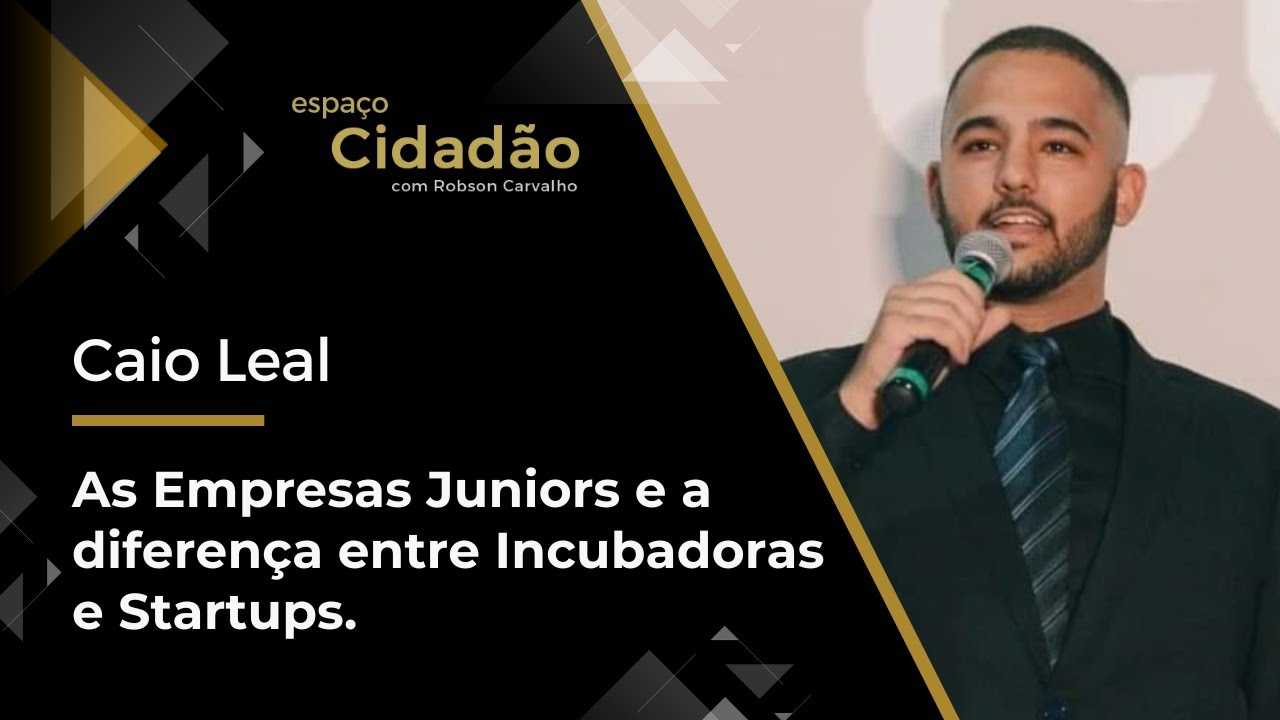 espaço
Cidadão
com Robson Carvalho

Caio Leal

As Empresas Juniors e a diferença entre Incubadoras e Startups.